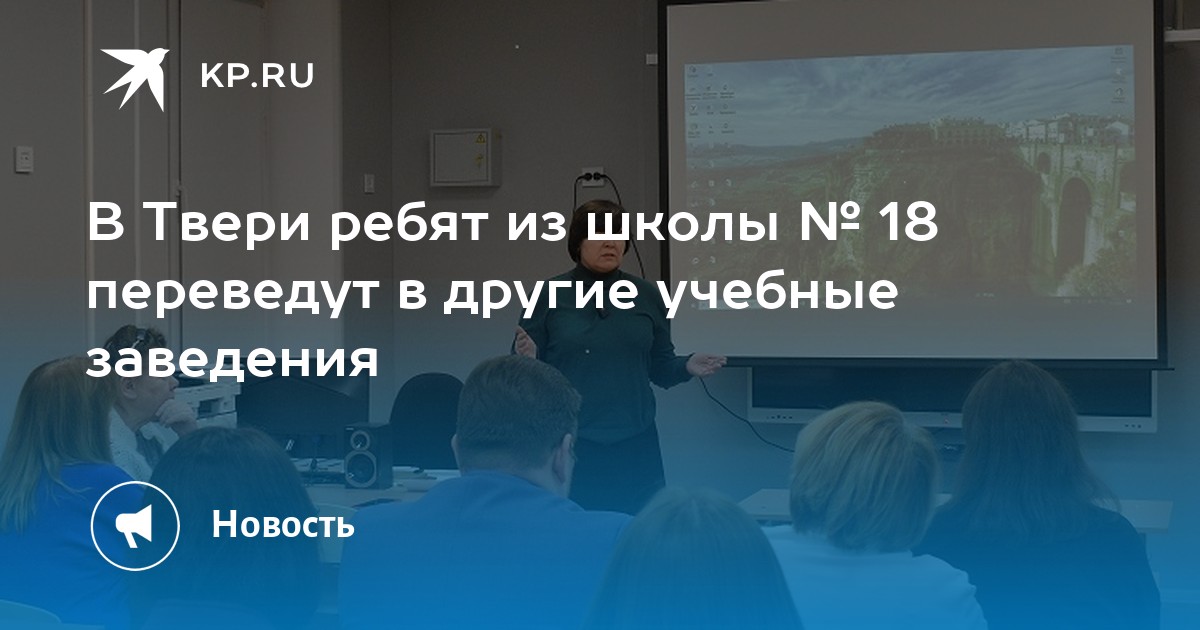 KP.RU

В Твери ребят из школы № 18 переведут в другие учебные заведения

Новость